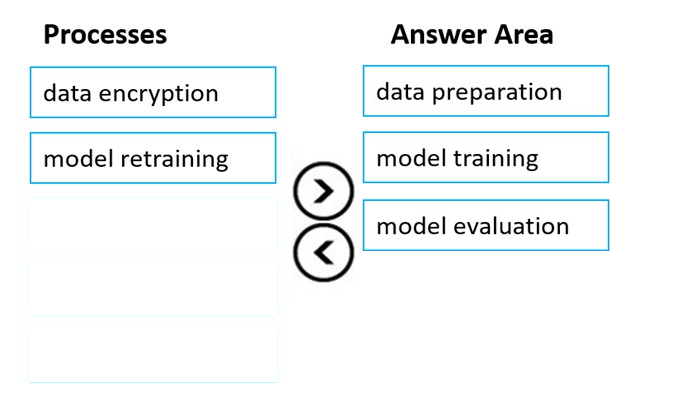 Processes

data encryption

model retraining

Answer Area

data preparation

model training

model evaluation